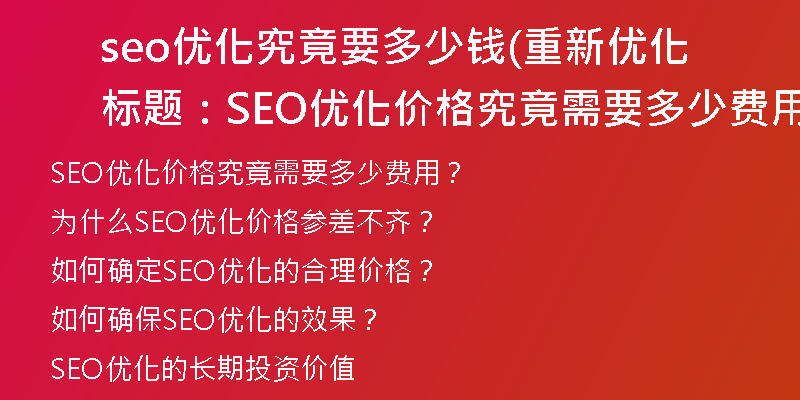 seo优化究竟要多少钱(重新优化

标题：SEO优化价格究竟需要多少费用

SEO优化价格究竟需要多少费用？

为什么SEO优化价格参差不齐？

如何确定SEO优化的合理价格？

如何确保SEO优化的效果？

SEO优化的长期投资价值